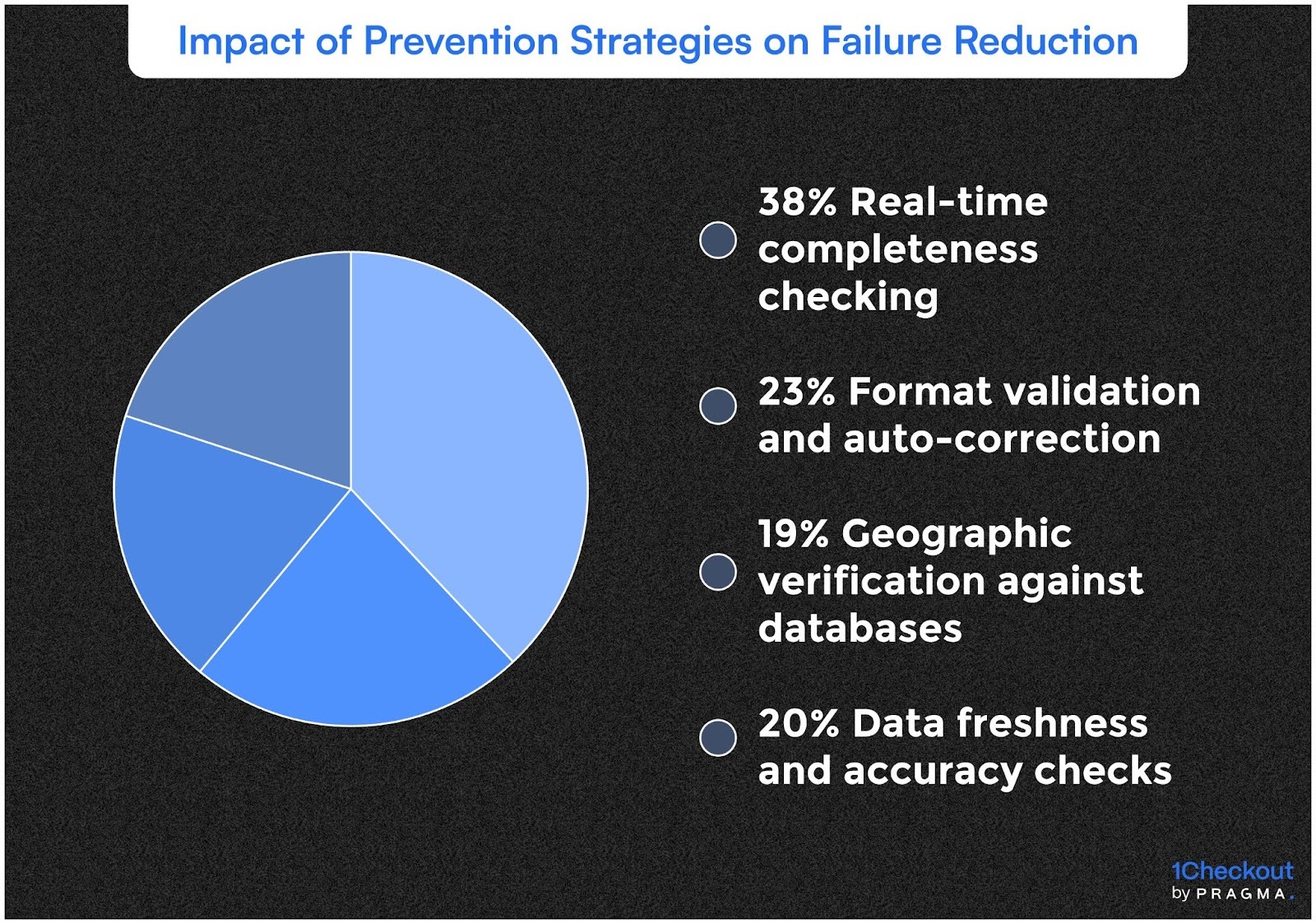 Impact of Prevention Strategies on Failure Reduction

38% Real-time completeness checking

23% Format validation and auto-correction

19% Geographic verification against databases

20% Data freshness and accuracy checks

1Checkout
by PRAGMA.